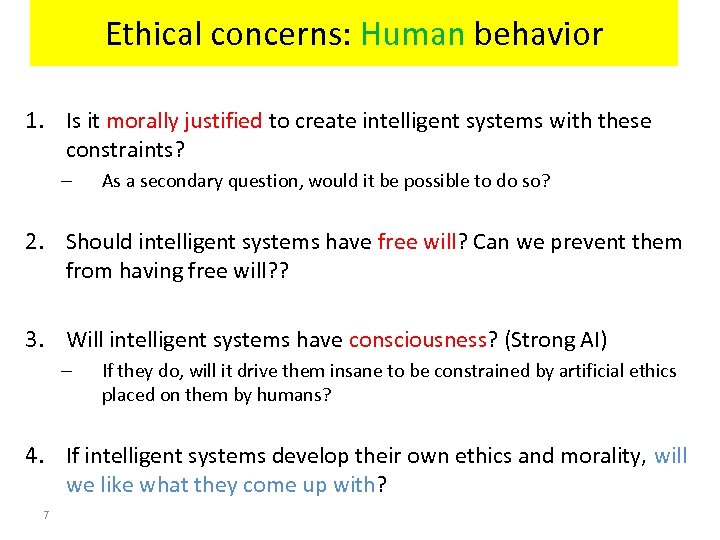 Ethical concerns: Human behavior

1. Is it morally justified to create intelligent systems with these constraints?
– As a secondary question, would it be possible to do so?

2. Should intelligent systems have free will? Can we prevent them from having free will??

3. Will intelligent systems have consciousness? (Strong AI)
– If they do, will it drive them insane to be constrained by artificial ethics placed on them by humans?

4. If intelligent systems develop their own ethics and morality, will we like what they come up with?

7